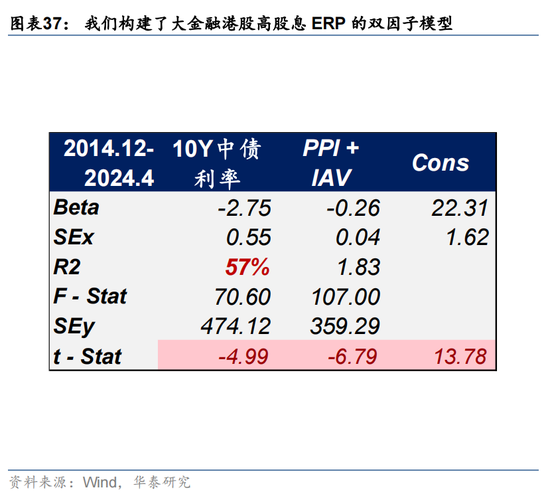 图表37： 我们构建了大金融港股高股息 ERP 的双因子模型

| 2014.12-2024.4 | 10Y中债利率 | PPI + IAV | Cons |
|---|---|---|---|
| Beta | -2.75 | -0.26 | 22.31 |
| SEx | 0.55 | 0.04 | 1.62 |
| R2 | 57% | 1.83 | |
| F - Stat | 70.60 | 107.00 | |
| SEy | 474.12 | 359.29 | |
| t - Stat | -4.99 | -6.79 | 13.78 |

资料来源：Wind，华泰研究